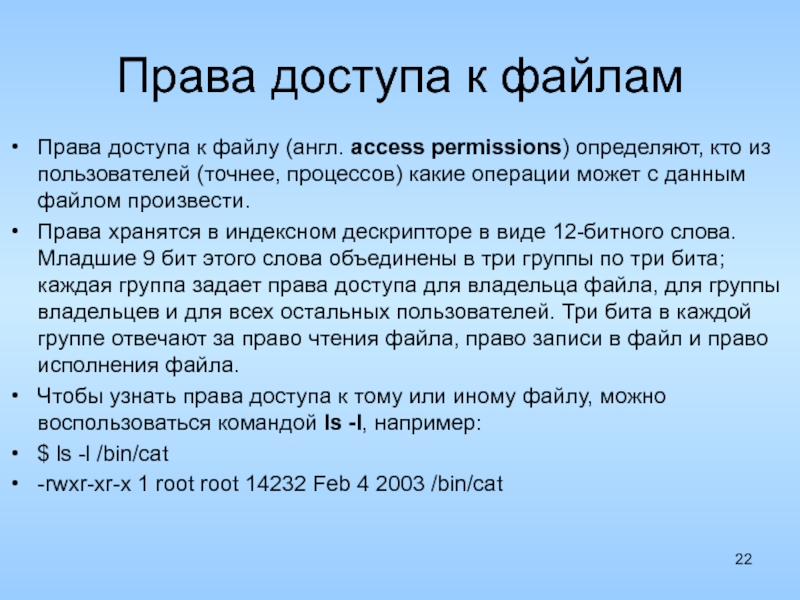 Права доступа к файлам

• Права доступа к файлу (англ. access permissions) определяют, кто из пользователей (точнее, процессов) какие операции может с данным файлом произвести.

• Права хранятся в индексном дескрипторе в виде 12-битного слова. Младшие 9 бит этого слова объединены в три группы по три бита; каждая группа задает права доступа для владельца файла, для группы владельцев и для всех остальных пользователей. Три бита в каждой группе отвечают за право чтения файла, право записи в файл и право исполнения файла.

• Чтобы узнать права доступа к тому или иному файлу, можно воспользоваться командой ls -l, например:

• $ ls -l /bin/cat

• -rwxr-xr-x 1 root root 14232 Feb 4 2003 /bin/cat

22